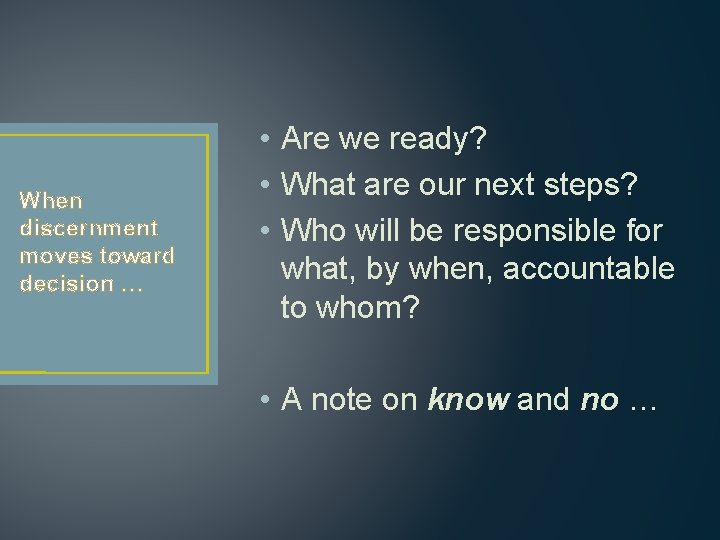 When discernment moves toward decision …

• Are we ready?
• What are our next steps?
• Who will be responsible for what, by when, accountable to whom?

• A note on know and no …